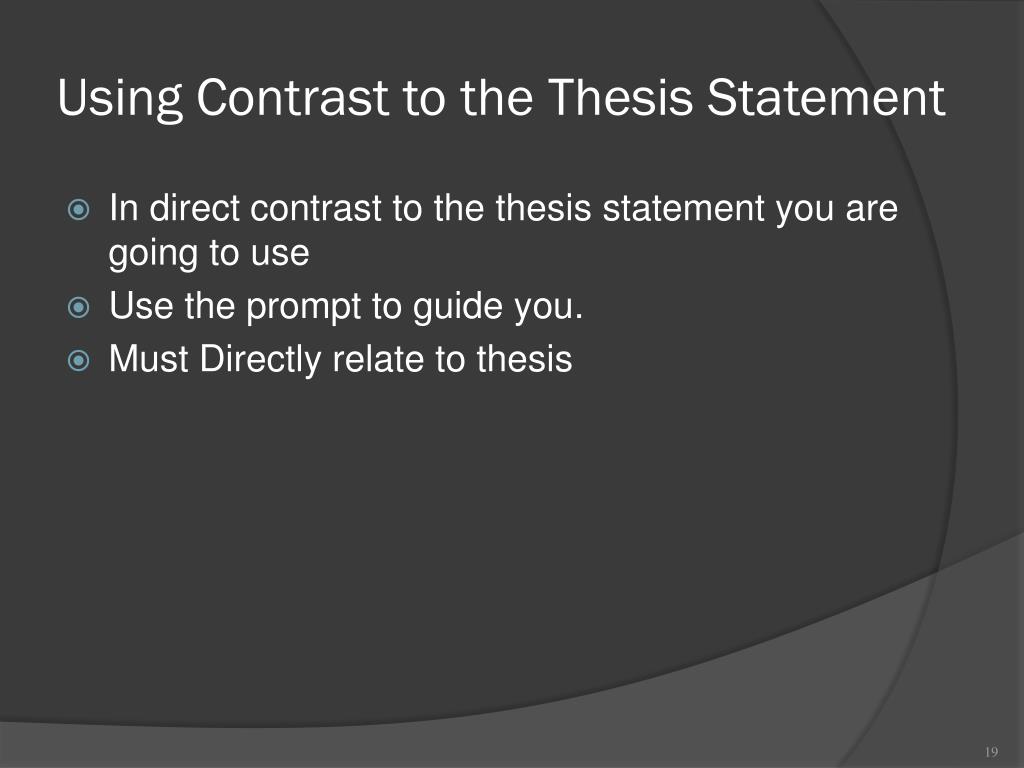 Using Contrast to the Thesis Statement

In direct contrast to the thesis statement you are going to use

Use the prompt to guide you.

Must Directly relate to thesis

19